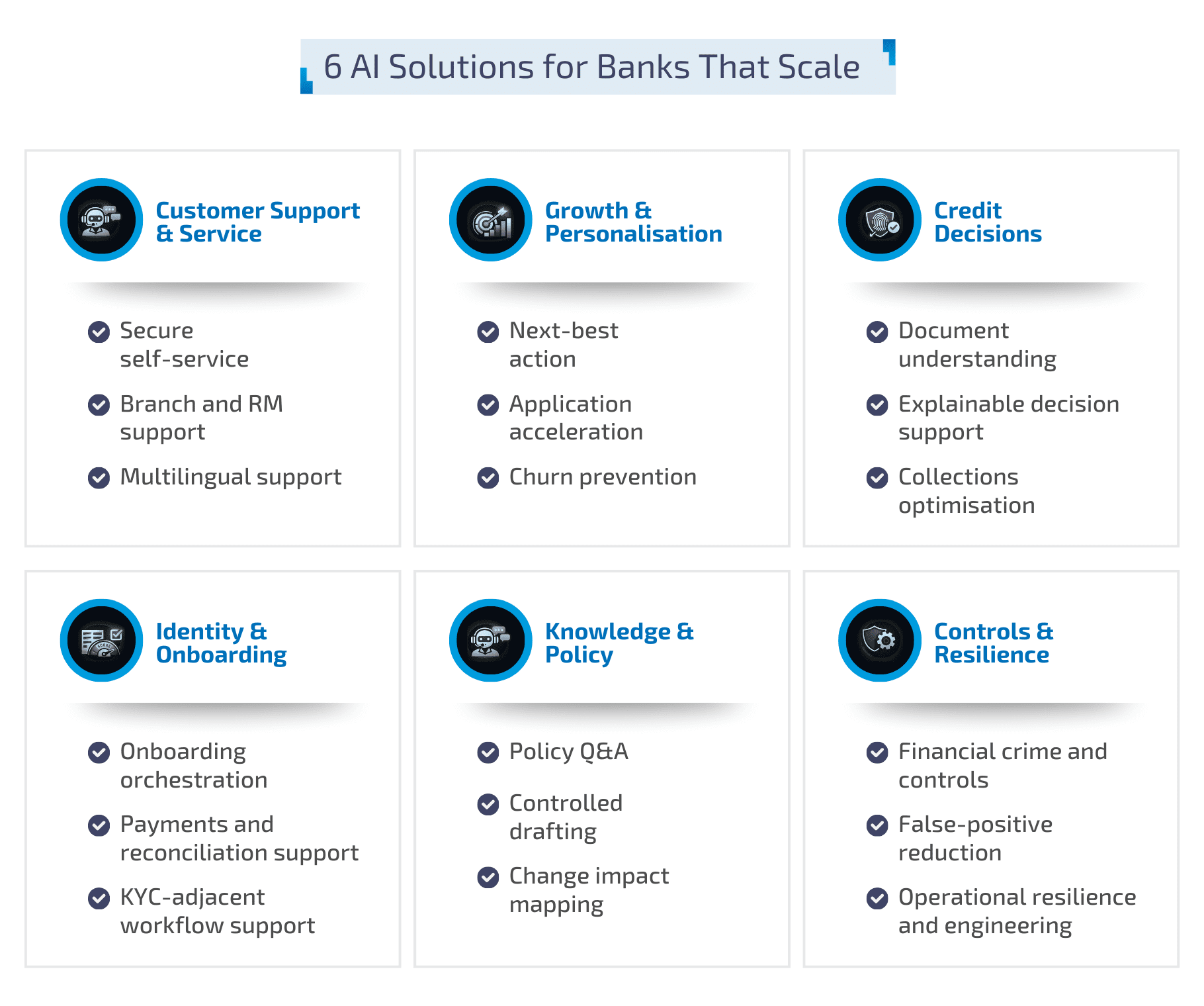 6 AI Solutions for Banks That Scale

Customer Support & Service

Secure self-service

Branch and RM support

Multilingual support

Growth & Personalisation

Next-best action

Application acceleration

Churn prevention

Credit Decisions

Document understanding

Explainable decision support

Collections optimisation

Identity & Onboarding

Onboarding orchestration

Payments and reconciliation support

KYC-adjacent workflow support

Knowledge & Policy

Policy Q&A

Controlled drafting

Change impact mapping

Controls & Resilience

Financial crime and controls

False-positive reduction

Operational resilience and engineering